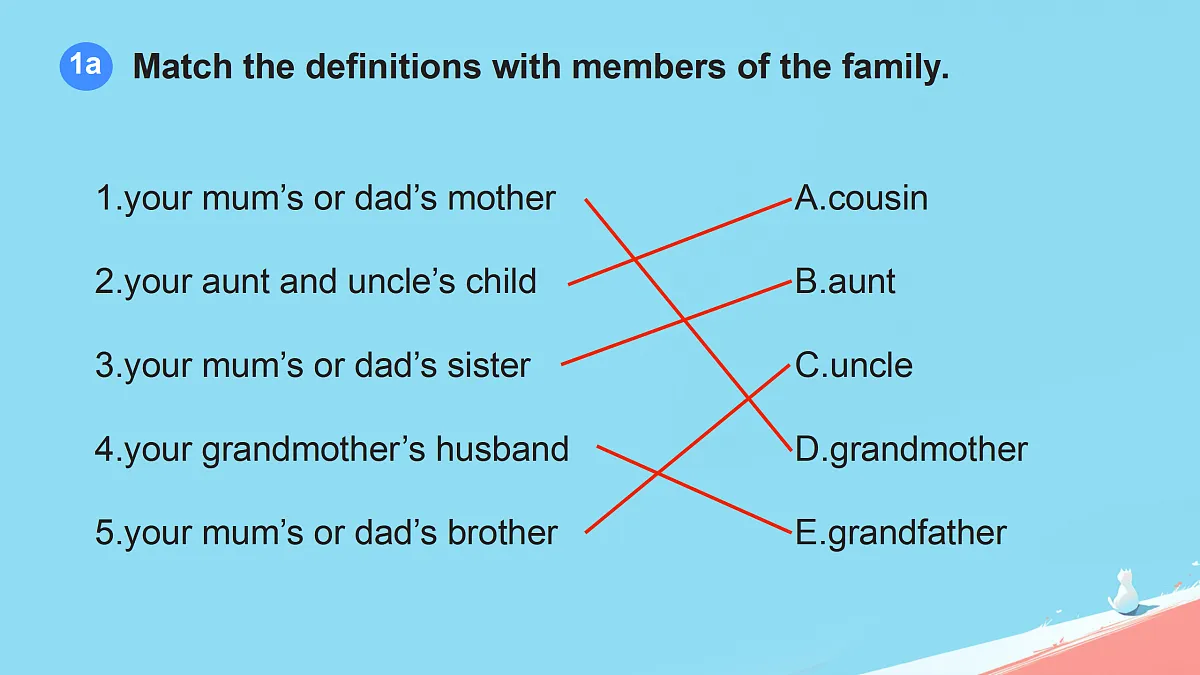 1a Match the definitions with members of the family.

1.your mum’s or dad’s mother
2.your aunt and uncle’s child
3.your mum’s or dad’s sister
4.your grandmother’s husband
5.your mum’s or dad’s brother

A.cousin
B.aunt
C.uncle
D.grandmother
E.grandfather